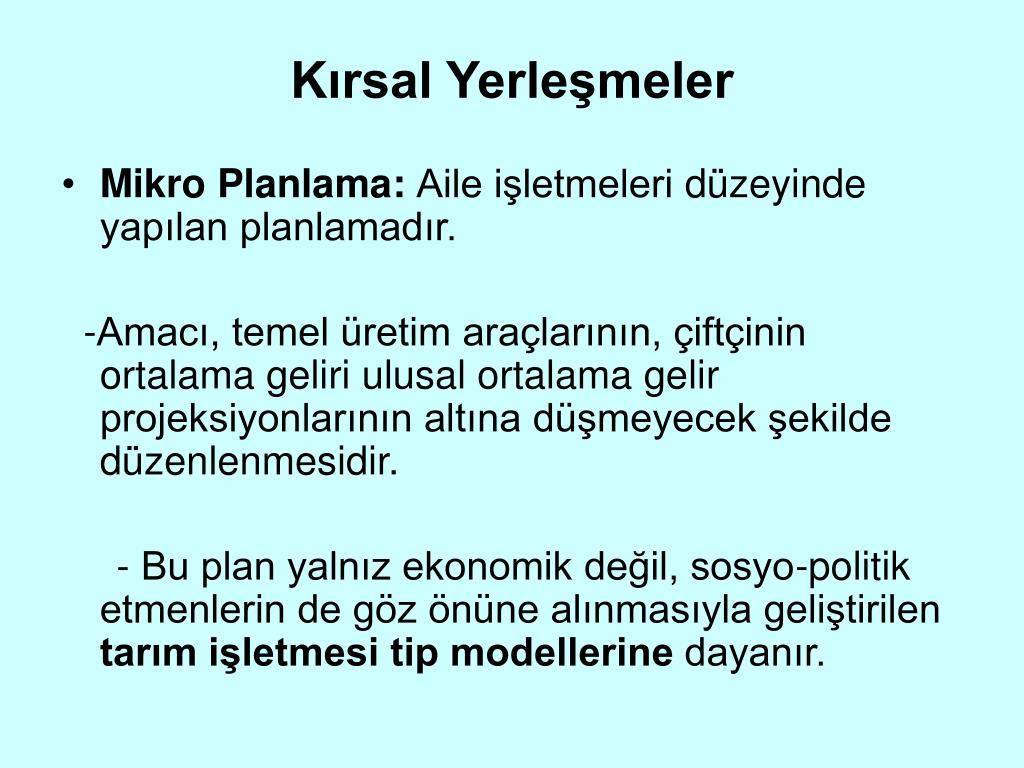 Kırsal Yerleşmeler

• Mikro Planlama: Aile işletmeleri düzeyinde yapılan planlamadır.

-Amacı, temel üretim araçlarının, çiftçinin ortalama geliri ulusal ortalama gelir projeksiyonlarının altına düşmeyecek şekilde düzenlenmesidir.

- Bu plan yalnız ekonomik değil, sosyo-politik etmenlerin de göz önüne alınmasıyla geliştirilen tarım işletmesi tip modellerine dayanır.